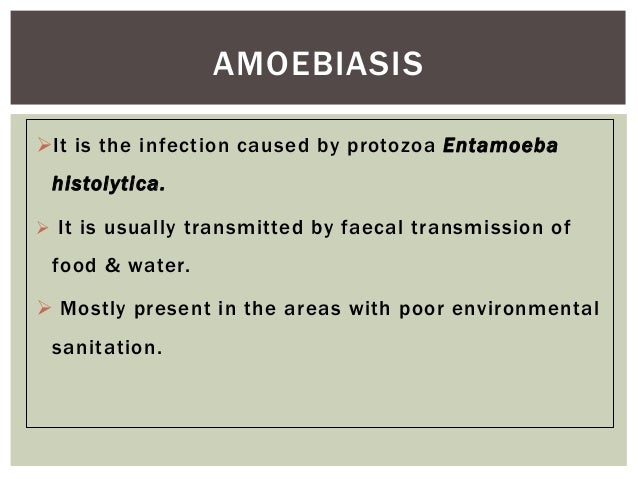 AMOEBIASIS

➢It is the infection caused by protozoa Entamoeba histolytica.

➢ It is usually transmitted by faecal transmission of food & water.

➢ Mostly present in the areas with poor environmental sanitation.